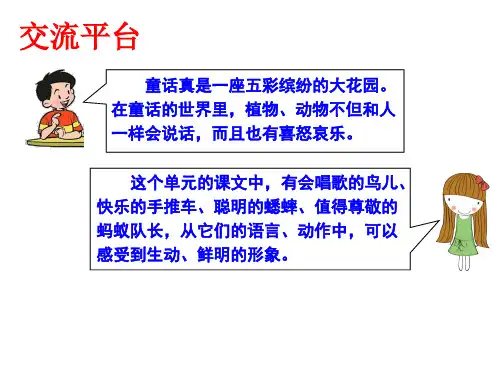 交流平台

童话真是一座五彩缤纷的大花园。在童话的世界里，植物、动物不但和人一样会说话，而且也有喜怒哀乐。

这个单元的课文中，有会唱歌的鸟儿、快乐的手推车、聪明的蟋蟀、值得尊敬的蚂蚁队长，从它们的语言、动作中，可以感受到生动、鲜明的形象。